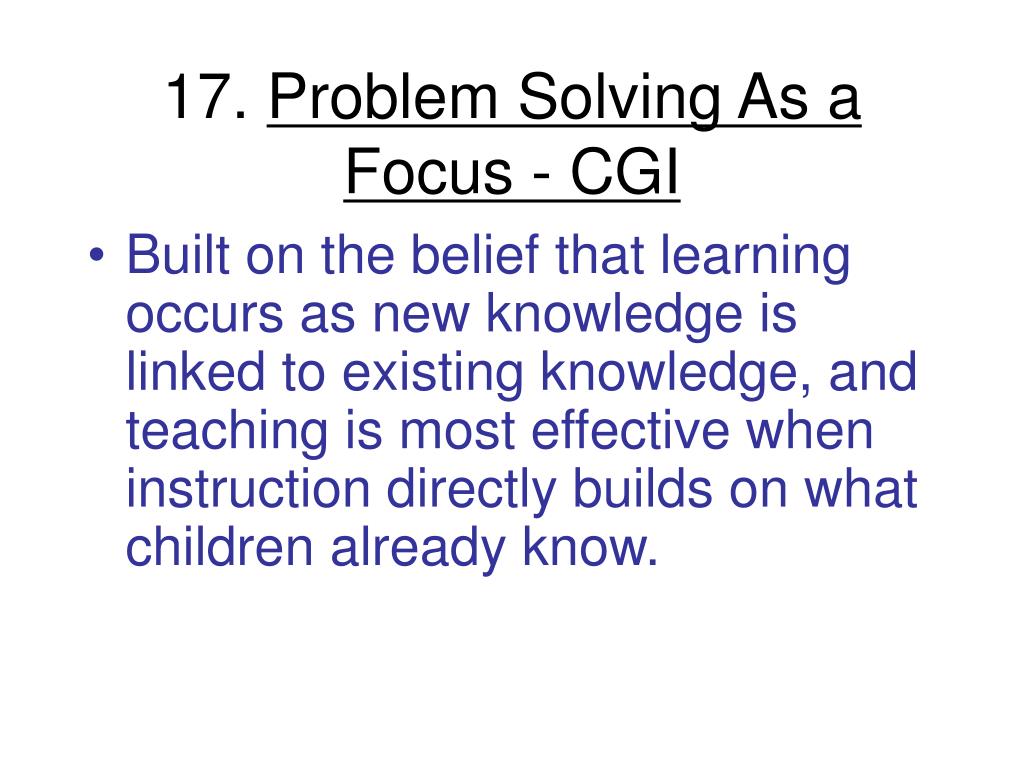 17. Problem Solving As a Focus - CGI

• Built on the belief that learning occurs as new knowledge is linked to existing knowledge, and teaching is most effective when instruction directly builds on what children already know.